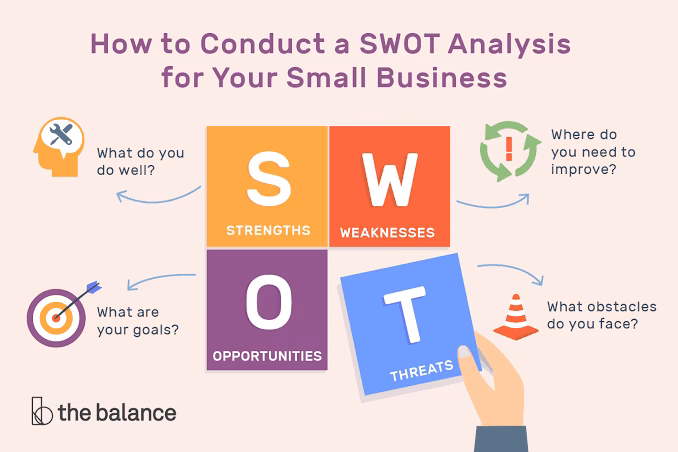 How to Conduct a SWOT Analysis for Your Small Business

What do you do well?

S
STRENGTHS

W
WEAKNESSES

Where do you need to improve?

What are your goals?

O
OPPORTUNITIES

T
THREATS

What obstacles do you face?

the balance